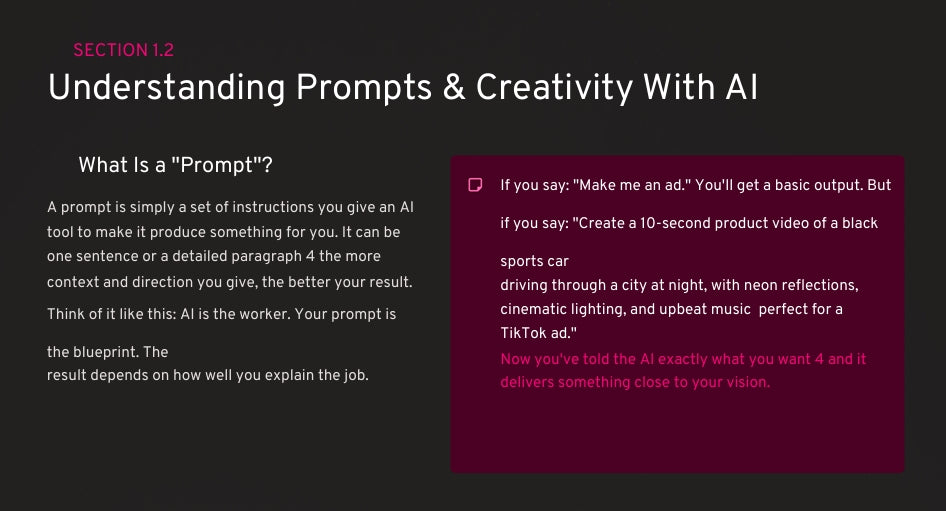 SECTION 1.2

Understanding Prompts & Creativity With AI

What Is a "Prompt"?

A prompt is simply a set of instructions you give an AI tool to make it produce something for you. It can be one sentence or a detailed paragraph 4 the more context and direction you give, the better your result.

Think of it like this: AI is the worker. Your prompt is

the blueprint. The
result depends on how well you explain the job.

If you say: "Make me an ad." You'll get a basic output. But

if you say: "Create a 10-second product video of a black

sports car
driving through a city at night, with neon reflections, cinematic lighting, and upbeat music perfect for a TikTok ad."

Now you've told the AI exactly what you want 4 and it delivers something close to your vision.